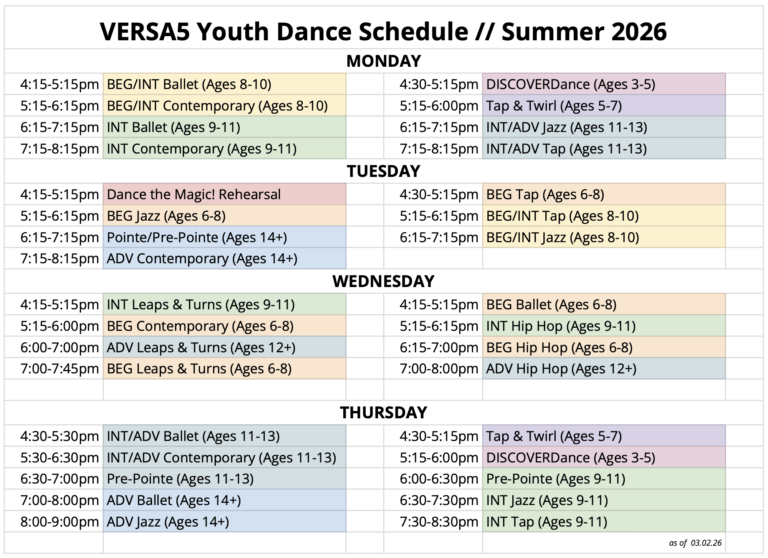 VERSA5 Youth Dance Schedule // Summer 2026

MONDAY

| | | | |
|---|---|---|---|
| 4:15-5:15pm | BEG/INT Ballet (Ages 8-10) | 4:30-5:15pm | DISCOVERDance (Ages 3-5) |
| 5:15-6:15pm | BEG/INT Contemporary (Ages 8-10) | 5:15-6:00pm | Tap & Twirl (Ages 5-7) |
| 6:15-7:15pm | INT Ballet (Ages 9-11) | 6:15-7:15pm | INT/ADV Jazz (Ages 11-13) |
| 7:15-8:15pm | INT Contemporary (Ages 9-11) | 7:15-8:15pm | INT/ADV Tap (Ages 11-13) |

TUESDAY

| | | | |
|---|---|---|---|
| 4:15-5:15pm | Dance the Magic! Rehearsal | 4:30-5:15pm | BEG Tap (Ages 6-8) |
| 5:15-6:15pm | BEG Jazz (Ages 6-8) | 5:15-6:15pm | BEG/INT Tap (Ages 8-10) |
| 6:15-7:15pm | Pointe/Pre-Pointe (Ages 14+) | 6:15-7:15pm | BEG/INT Jazz (Ages 8-10) |
| 7:15-8:15pm | ADV Contemporary (Ages 14+) | | |

WEDNESDAY

| | | | |
|---|---|---|---|
| 4:15-5:15pm | INT Leaps & Turns (Ages 9-11) | 4:15-5:15pm | BEG Ballet (Ages 6-8) |
| 5:15-6:00pm | BEG Contemporary (Ages 6-8) | 5:15-6:15pm | INT Hip Hop (Ages 9-11) |
| 6:00-7:00pm | ADV Leaps & Turns (Ages 12+) | 6:15-7:00pm | BEG Hip Hop (Ages 6-8) |
| 7:00-7:45pm | BEG Leaps & Turns (Ages 6-8) | 7:00-8:00pm | ADV Hip Hop (Ages 12+) |

THURSDAY

| | | | |
|---|---|---|---|
| 4:30-5:30pm | INT/ADV Ballet (Ages 11-13) | 4:30-5:15pm | Tap & Twirl (Ages 5-7) |
| 5:30-6:30pm | INT/ADV Contemporary (Ages 11-13) | 5:15-6:00pm | DISCOVERDance (Ages 3-5) |
| 6:30-7:00pm | Pre-Pointe (Ages 11-13) | 6:00-6:30pm | Pre-Pointe (Ages 9-11) |
| 7:00-8:00pm | ADV Ballet (Ages 14+) | 6:30-7:30pm | INT Jazz (Ages 9-11) |
| 8:00-9:00pm | ADV Jazz (Ages 14+) | 7:30-8:30pm | INT Tap (Ages 9-11) |

as of 03.02.26